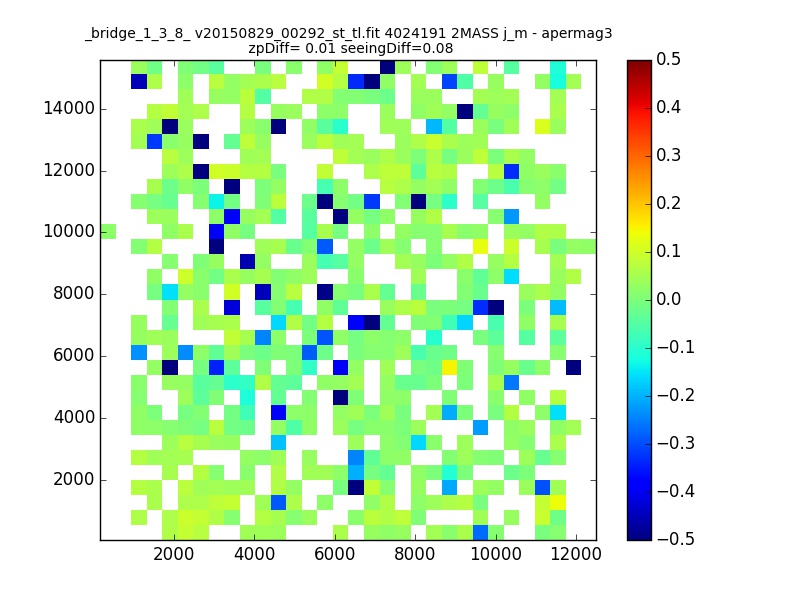 _bridge_1_3_8_ v20150829_00292_st_tl.fit 4024191 2MASS j_m - apermag3
zpDiff= 0.01 seeingDiff=0.08

14000
12000
10000
8000
6000
4000
2000

2000 4000 6000 8000 10000 12000

0.5
0.4
0.3
0.2
0.1
0.0
−0.1
−0.2
−0.3
−0.4
−0.5